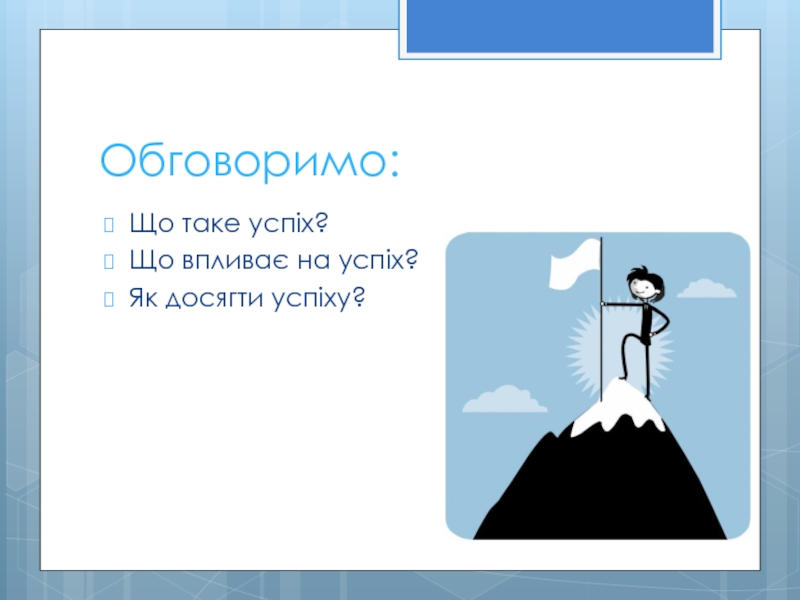 Обговоримо:

Що таке успіх?
Що впливає на успіх?
Як досягти успіху?